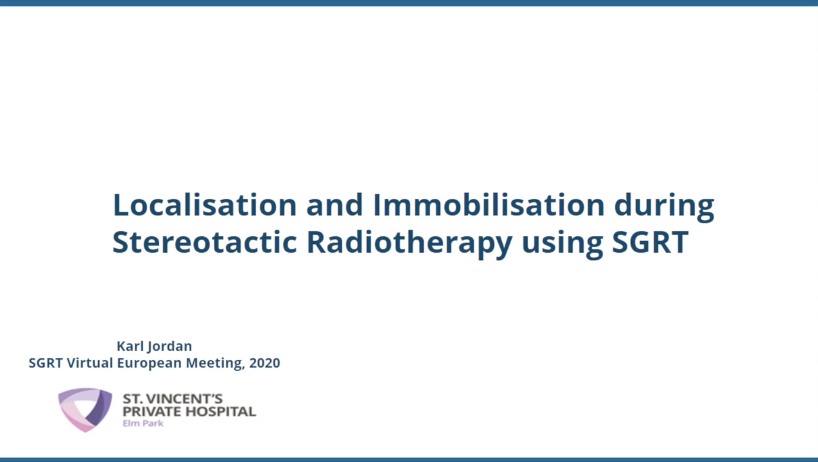 Localisation and Immobilisation during Stereotactic Radiotherapy using SGRT

Karl Jordan
SGRT Virtual European Meeting, 2020

ST. VINCENT'S PRIVATE HOSPITAL
Elm Park